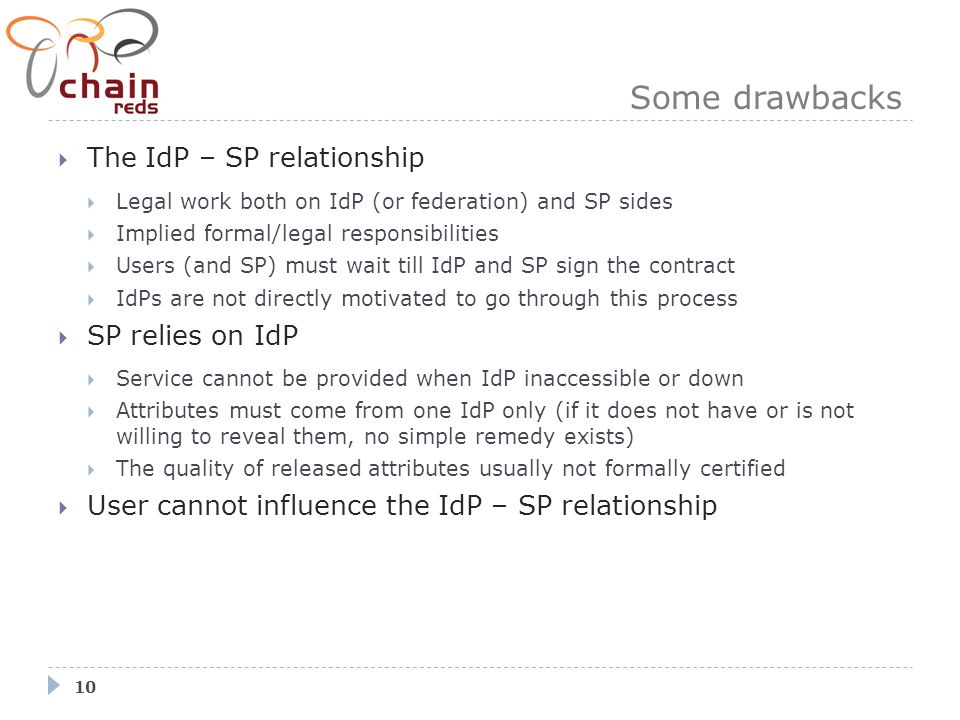 chain reds

Some drawbacks

The IdP – SP relationship

Legal work both on IdP (or federation) and SP sides

Implied formal/legal responsibilities

Users (and SP) must wait till IdP and SP sign the contract

IdPs are not directly motivated to go through this process

SP relies on IdP

Service cannot be provided when IdP inaccessible or down

Attributes must come from one IdP only (if it does not have or is not willing to reveal them, no simple remedy exists)

The quality of released attributes usually not formally certified

User cannot influence the IdP – SP relationship

10